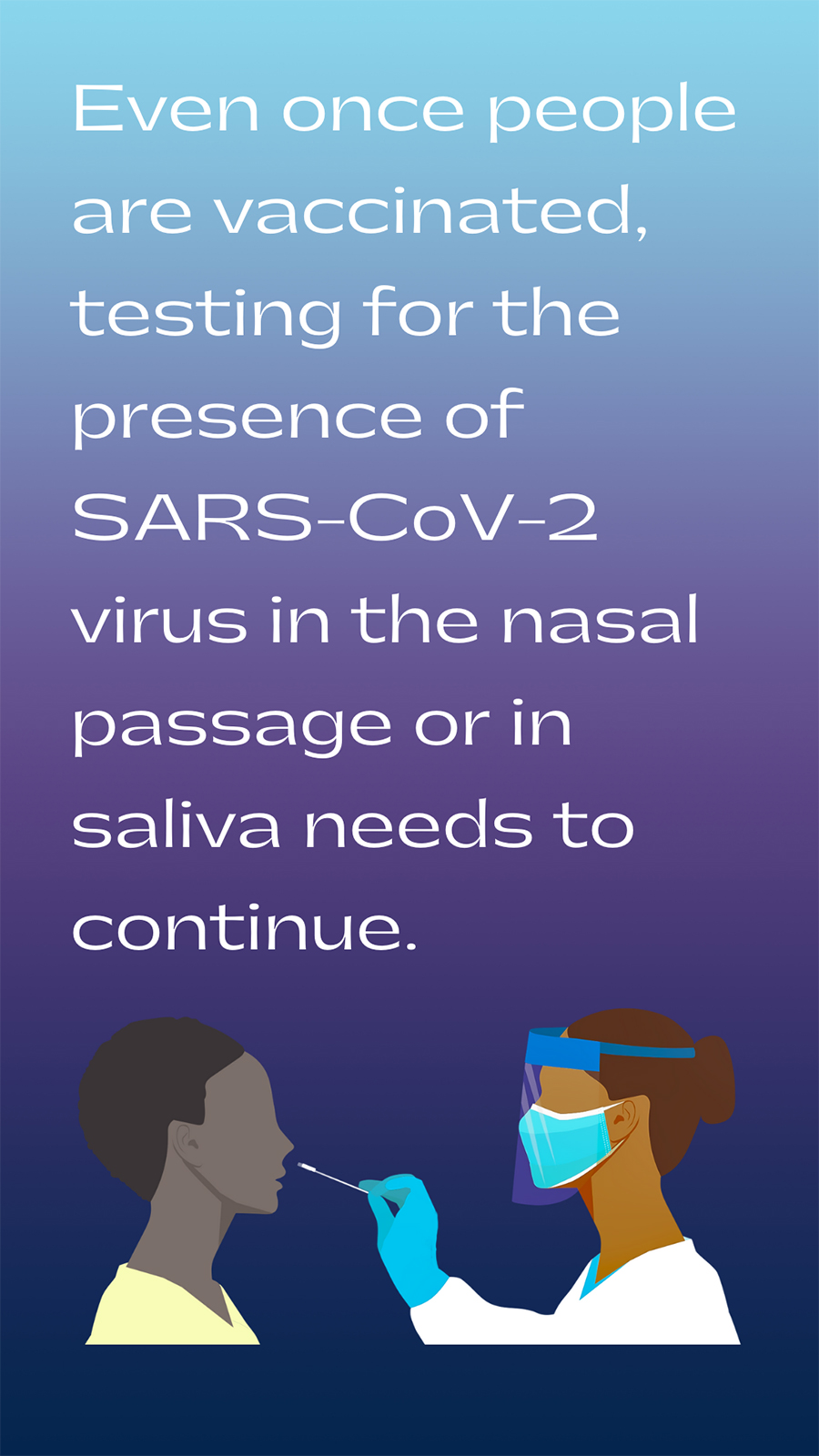 Even once people are vaccinated, testing for the presence of SARS-CoV-2 virus in the nasal passage or in saliva needs to continue.